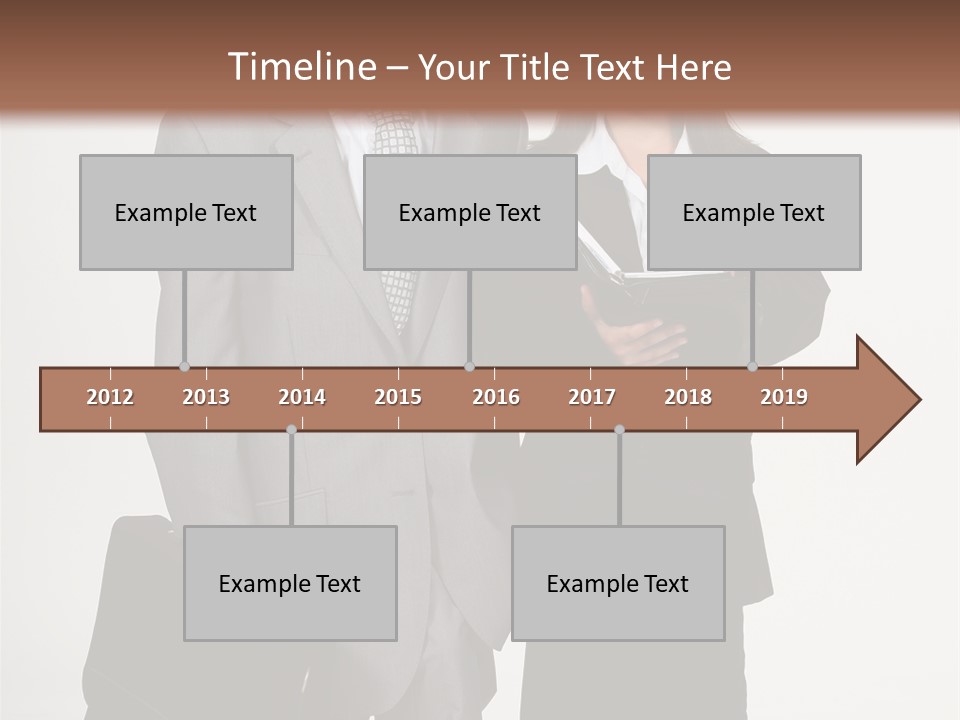 Timeline – Your Title Text Here

Example Text

Example Text

Example Text

2012 2013 2014 2015 2016 2017 2018 2019

Example Text

Example Text